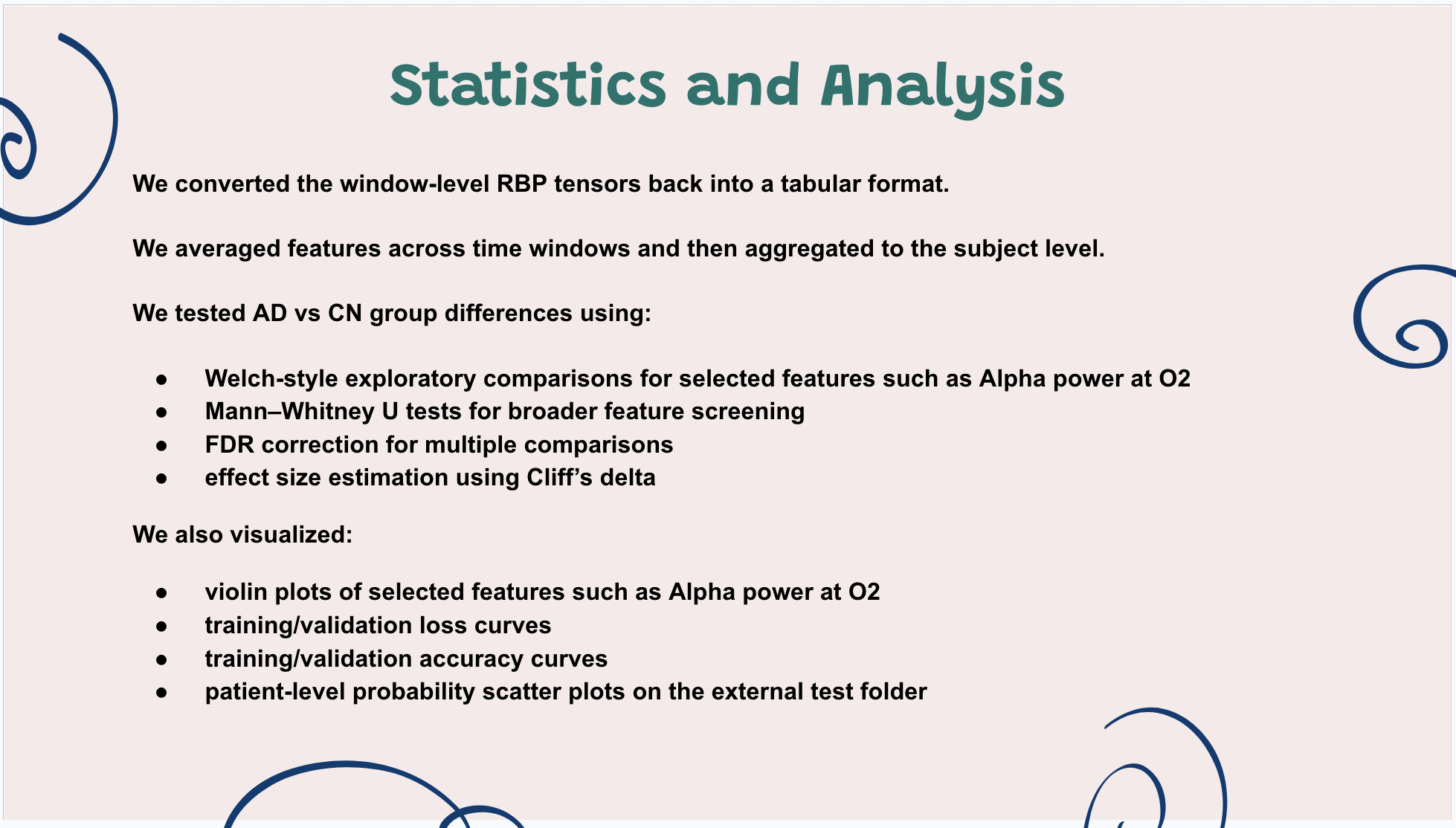 Statistics and Analysis

We converted the window-level RBP tensors back into a tabular format.

We averaged features across time windows and then aggregated to the subject level.

We tested AD vs CN group differences using:

- Welch-style exploratory comparisons for selected features such as Alpha power at O2
- Mann–Whitney U tests for broader feature screening
- FDR correction for multiple comparisons
- effect size estimation using Cliff's delta

We also visualized:

- violin plots of selected features such as Alpha power at O2
- training/validation loss curves
- training/validation accuracy curves
- patient-level probability scatter plots on the external test folder